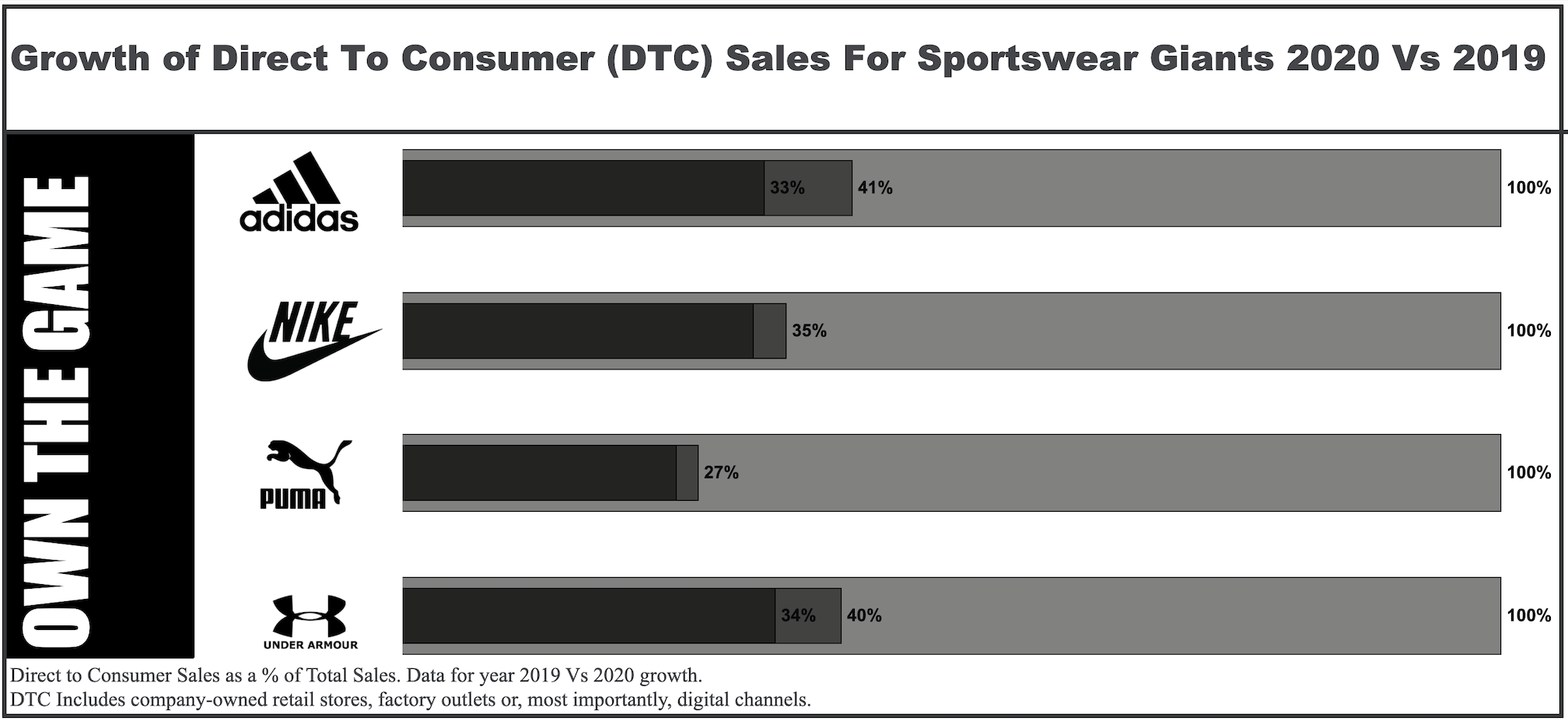 Growth of Direct To Consumer (DTC) Sales For Sportswear Giants 2020 Vs 2019

OWN THE GAME

adidas
33%
41%
100%

NIKE
35%
100%

PUMA
27%
100%

UNDER ARMOUR
34%
40%
100%

Direct to Consumer Sales as a % of Total Sales. Data for year 2019 Vs 2020 growth.
DTC Includes company-owned retail stores, factory outlets or, most importantly, digital channels.